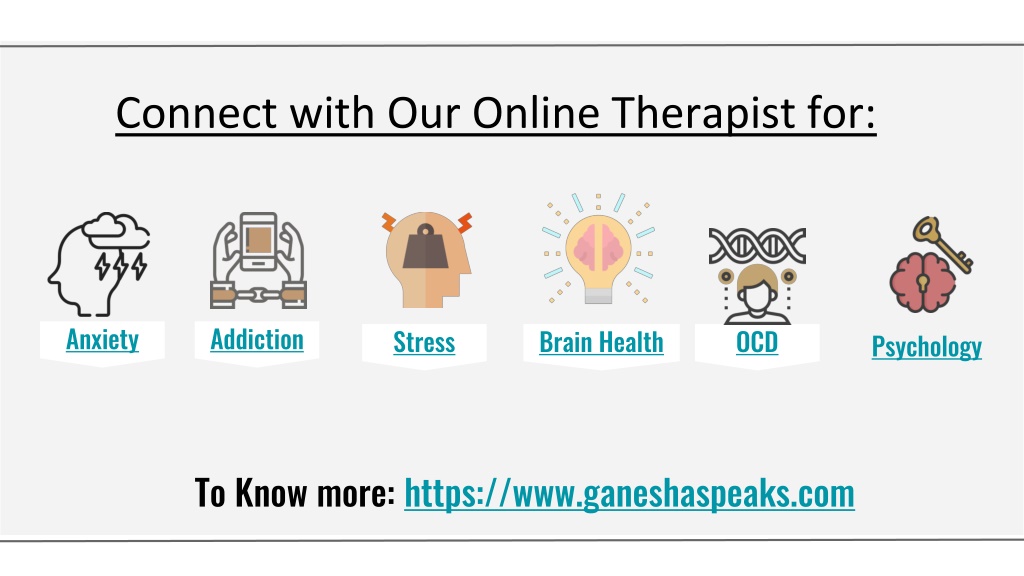 Connect with Our Online Therapist for:

Anxiety

Addiction

Stress

Brain Health

OCD

Psychology

To Know more: https://www.ganeshaspeaks.com